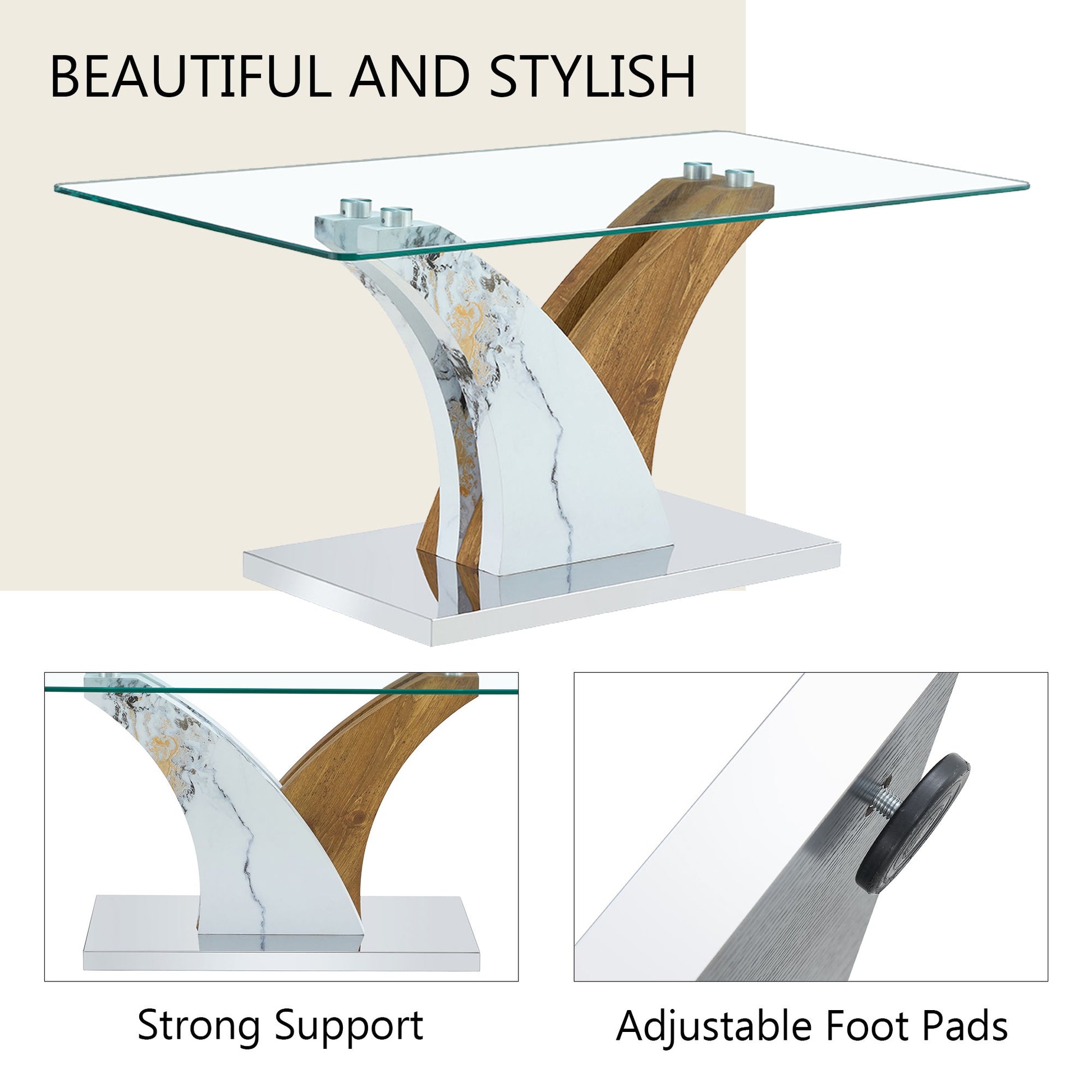 BEAUTIFUL AND STYLISH

Strong Support

Adjustable Foot Pads